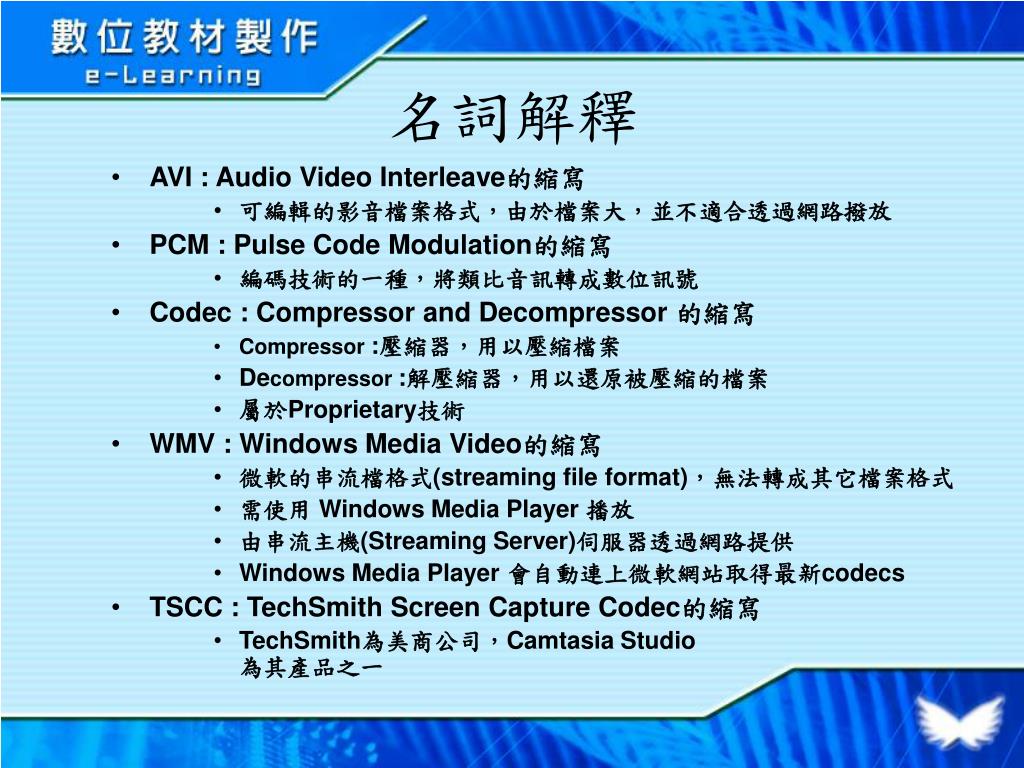 數位教材製作
e-Learning

名詞解釋

• AVI : Audio Video Interleave的縮寫
  • 可編輯的影音檔案格式，由於檔案大，並不適合透過網路撥放
• PCM : Pulse Code Modulation的縮寫
  • 編碼技術的一種，將類比音訊轉成數位訊號
• Codec : Compressor and Decompressor 的縮寫
  • Compressor :壓縮器，用以壓縮檔案
  • Decompressor :解壓縮器，用以還原被壓縮的檔案
  • 屬於Proprietary技術
• WMV : Windows Media Video的縮寫
  • 微軟的串流檔格式(streaming file format)，無法轉成其它檔案格式
  • 需使用 Windows Media Player 播放
  • 由串流主機(Streaming Server)伺服器透過網路提供
  • Windows Media Player 會自動連上微軟網站取得最新codecs
• TSCC : TechSmith Screen Capture Codec的縮寫
  • TechSmith為美商公司，Camtasia Studio 為其產品之一